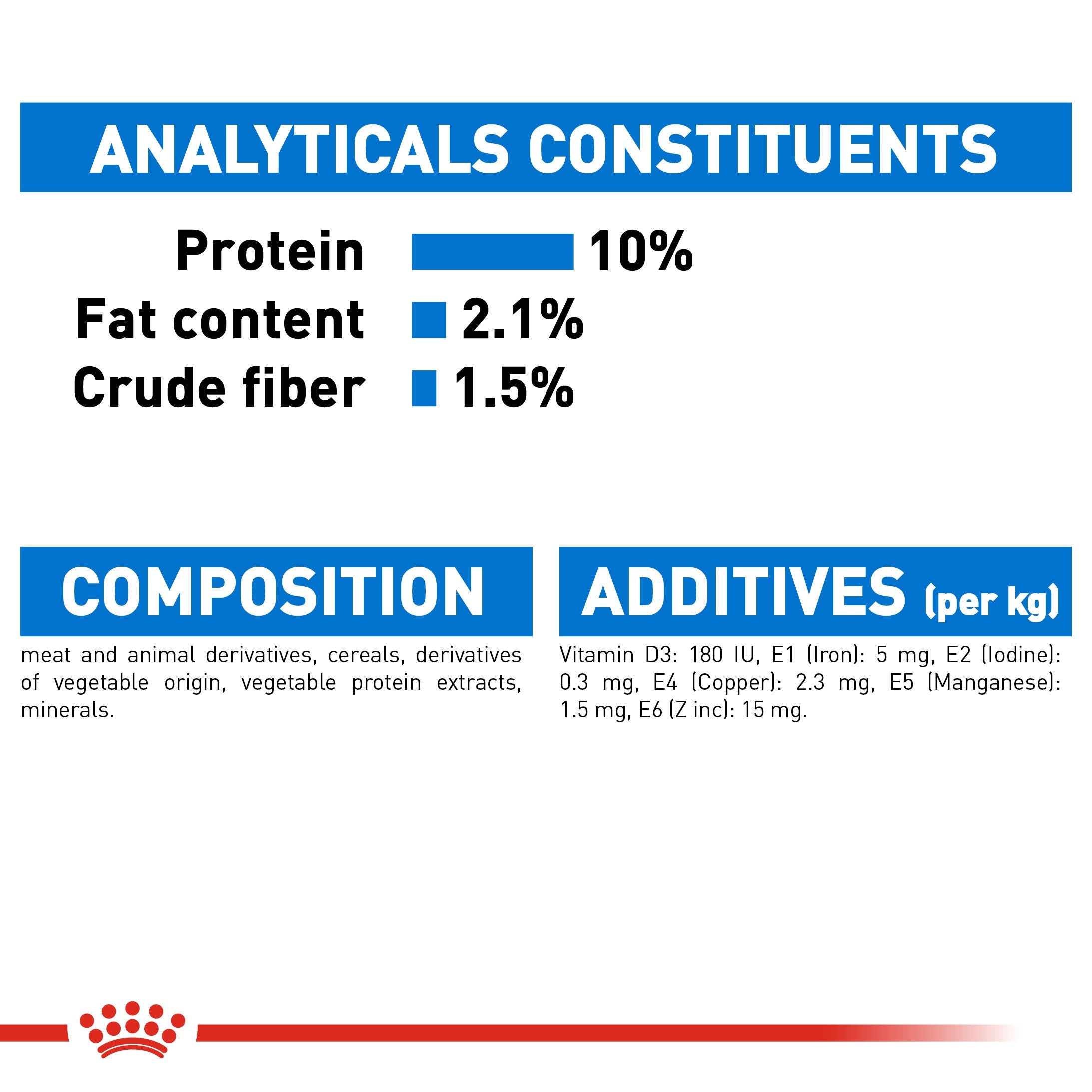 ANALYTICALS CONSTITUENTS

Protein 10%
Fat content 2.1%
Crude fiber 1.5%

COMPOSITION

meat and animal derivatives, cereals, derivatives of vegetable origin, vegetable protein extracts, minerals.

ADDITIVES (per kg)

Vitamin D3: 180 IU, E1 (Iron): 5 mg, E2 (Iodine): 0.3 mg, E4 (Copper): 2.3 mg, E5 (Manganese): 1.5 mg, E6 (Z inc): 15 mg.